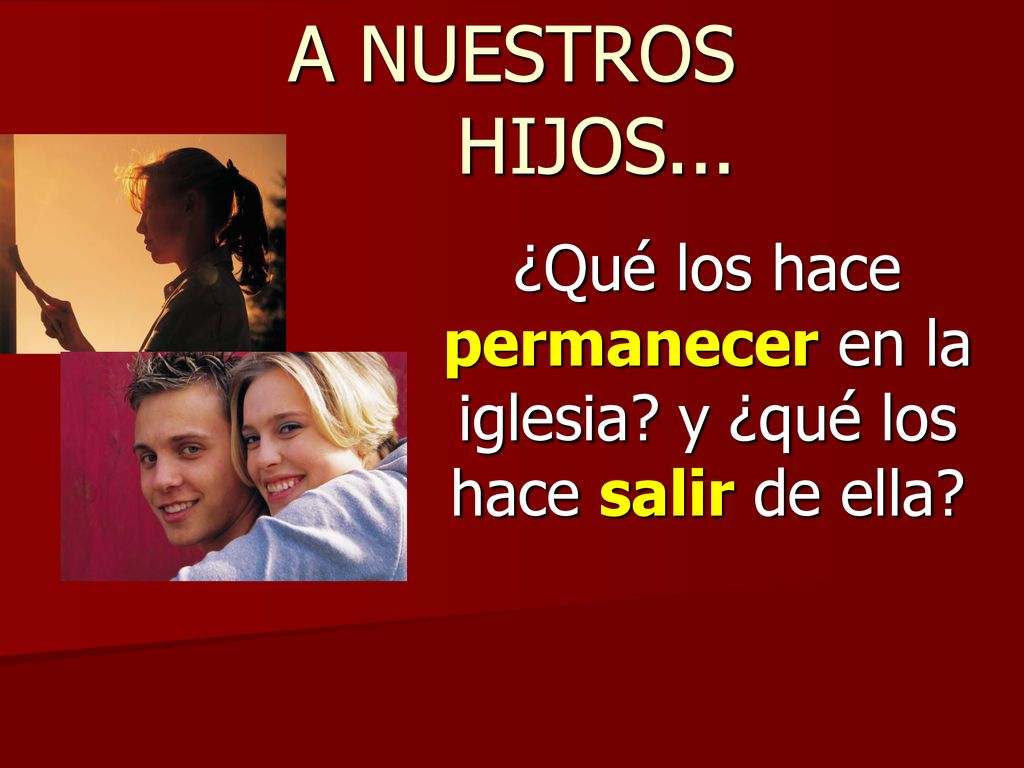 A NUESTROS HIJOS...

¿Qué los hace permanecer en la iglesia? y ¿qué los hace salir de ella?